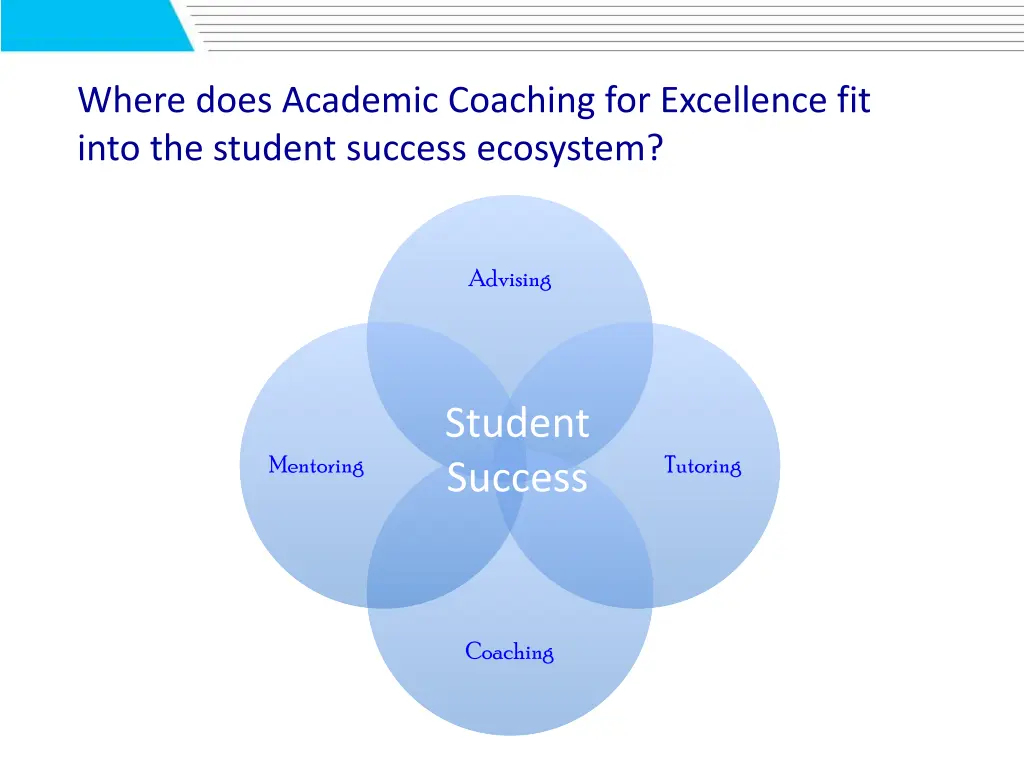 Where does Academic Coaching for Excellence fit into the student success ecosystem?

Advising

Mentoring

Student Success

Tutoring

Coaching